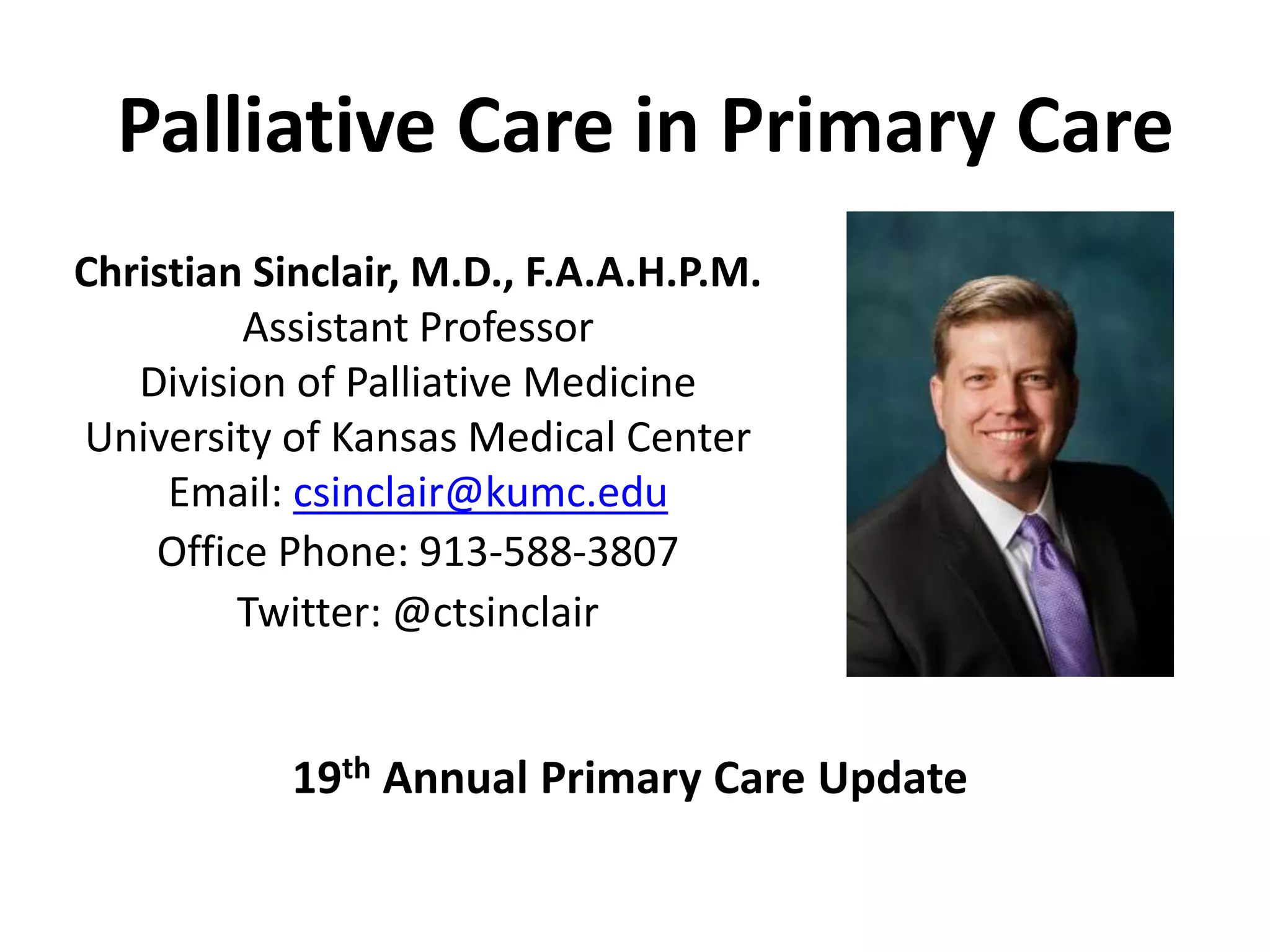 Palliative Care in Primary Care

Christian Sinclair, M.D., F.A.A.H.P.M.
Assistant Professor
Division of Palliative Medicine
University of Kansas Medical Center
Email: csinclair@kumc.edu
Office Phone: 913-588-3807
Twitter: @ctsinclair

19th Annual Primary Care Update